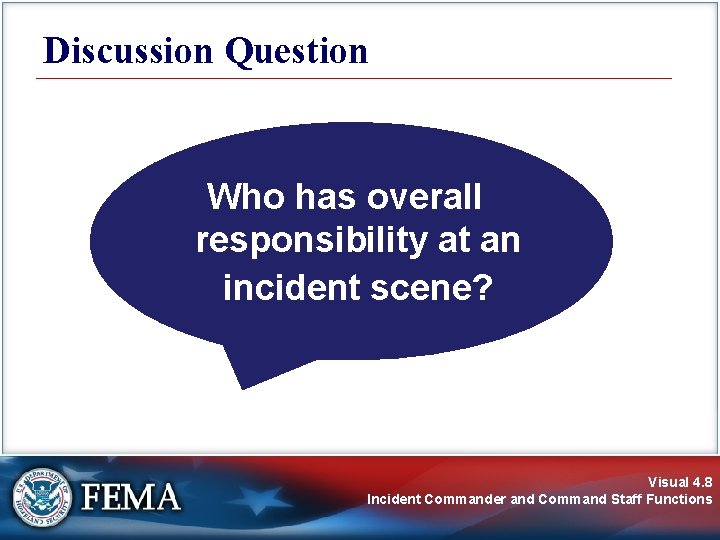 Discussion Question

Who has overall responsibility at an incident scene?

U.S. DEPARTMENT OF HOMELAND SECURITY

FEMA

Visual 4.8
Incident Commander and Command Staff Functions